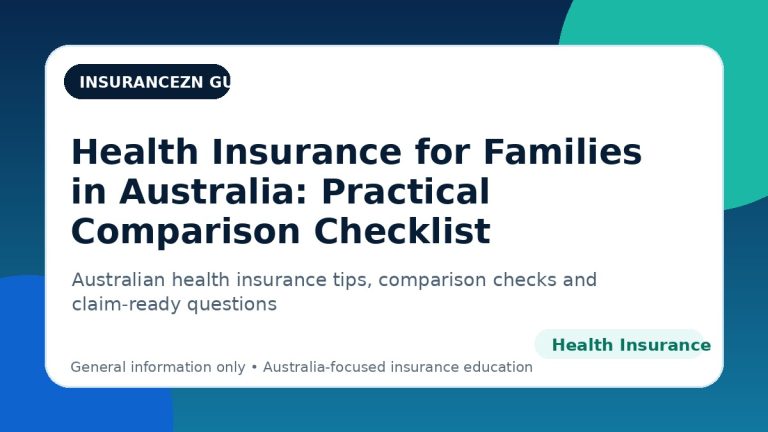 INSURANCEZN GU

Health Insurance for Families in Australia: Practical Comparison Checklist

Australian health insurance tips, comparison checks and claim-ready questions

Health Insurance

General information only • Australia-focused insurance education